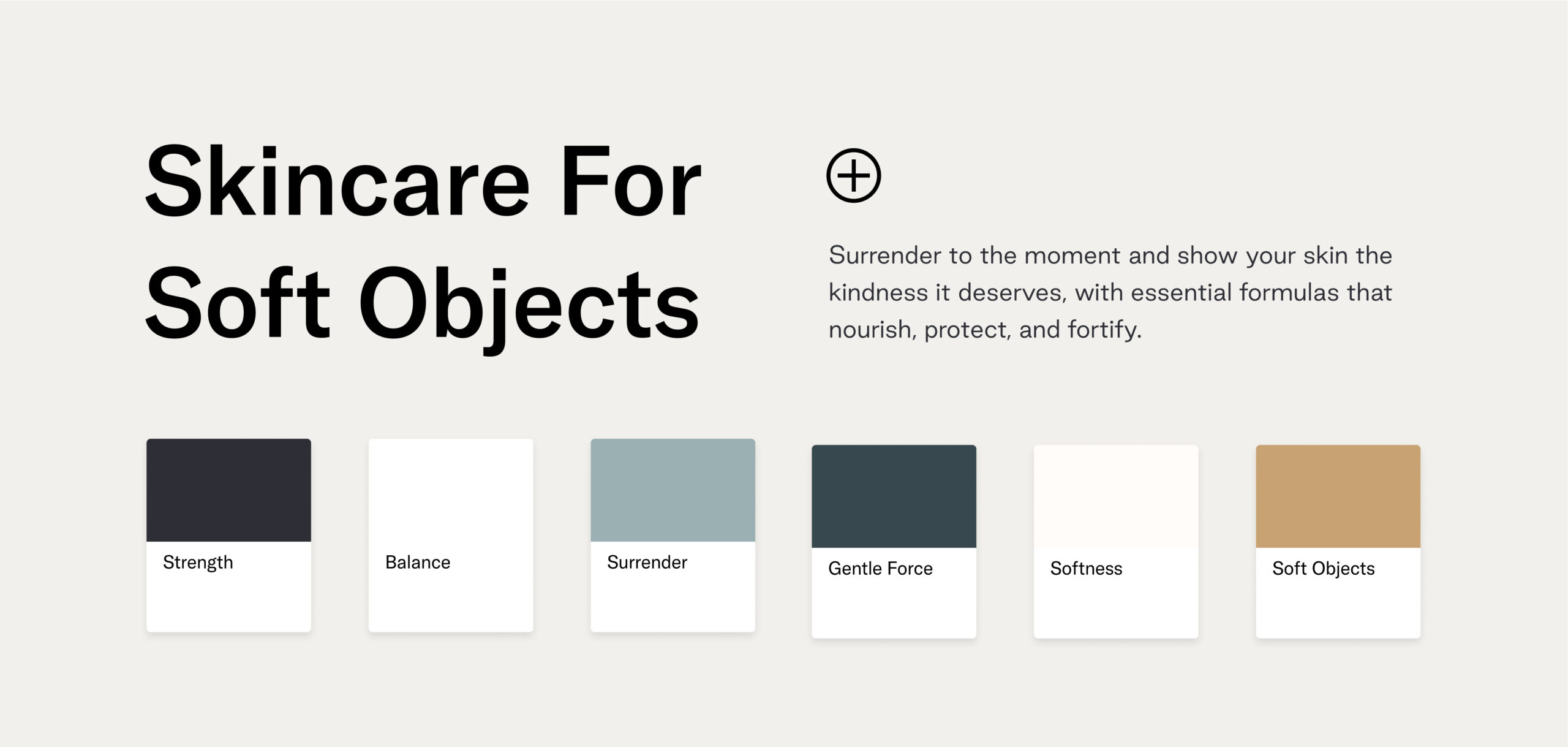 Skincare For Soft Objects

Surrender to the moment and show your skin the kindness it deserves, with essential formulas that nourish, protect, and fortify.

Strength

Balance

Surrender

Gentle Force

Softness

Soft Objects